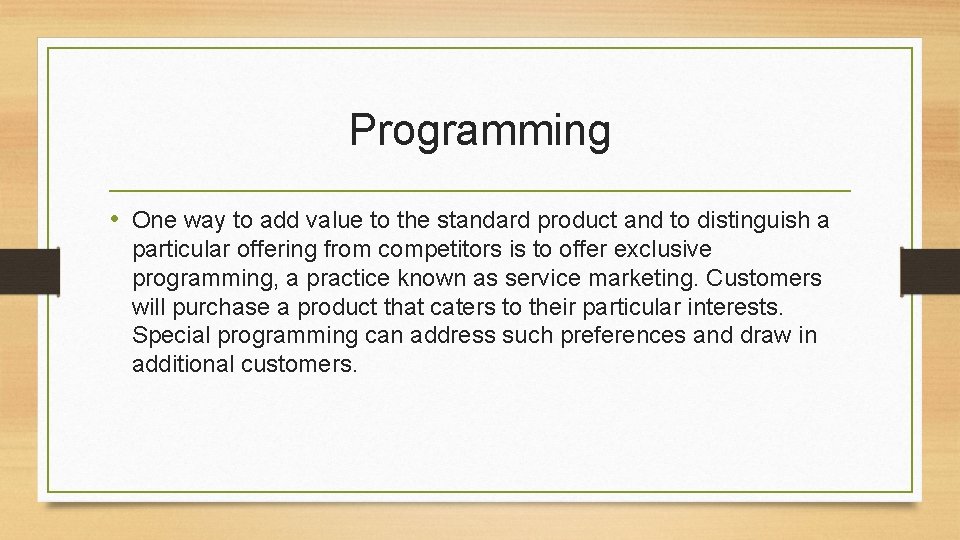 Programming

• One way to add value to the standard product and to distinguish a particular offering from competitors is to offer exclusive programming, a practice known as service marketing. Customers will purchase a product that caters to their particular interests. Special programming can address such preferences and draw in additional customers.